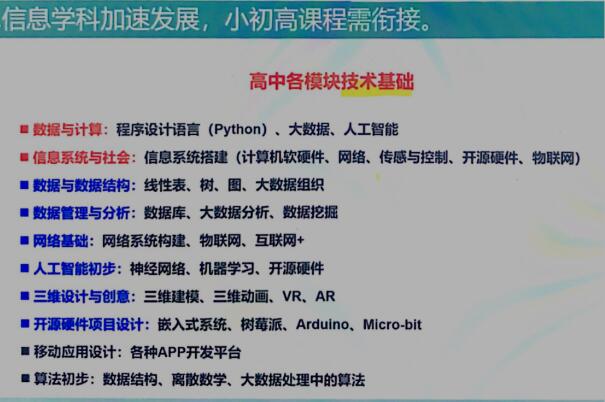 信息学科加速发展，小初高课程需衔接。

高中各模块技术基础

■ 数据与计算：程序设计语言（Python）、大数据、人工智能
■ 信息系统与社会：信息系统搭建（计算机软硬件、网络、传感与控制、开源硬件、物联网）
■ 数据与数据结构：线性表、树、图、大数据组织
■ 数据管理与分析：数据库、大数据分析、数据挖掘
■ 网络基础：网络系统构建、物联网、互联网+
■ 人工智能初步：神经网络、机器学习、开源硬件
■ 三维设计与创意：三维建模、三维动画、VR、AR
■ 开源硬件项目设计：嵌入式系统、树莓派、Arduino、Micro-bit
■ 移动应用设计：各种APP开发平台
■ 算法初步：数据结构、离散数学、大数据处理中的算法